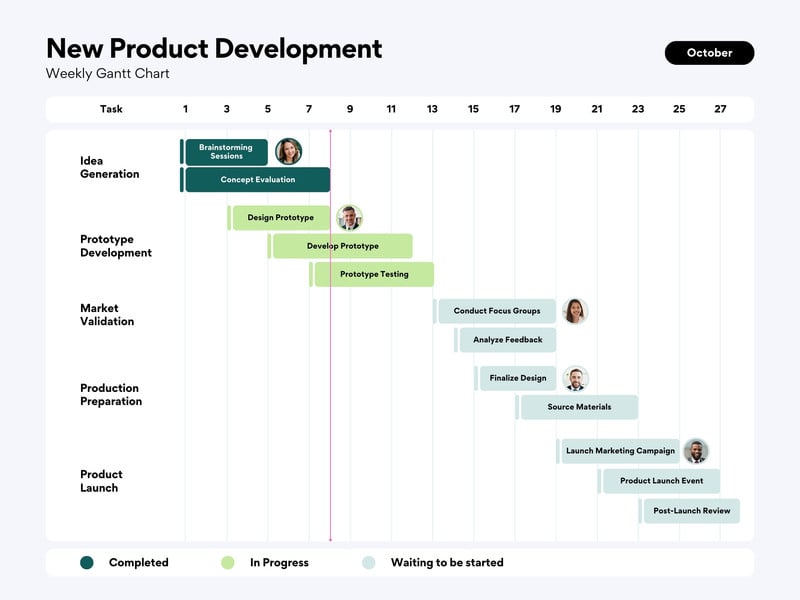 New Product Development
Weekly Gantt Chart

October

Task 1 3 5 7 9 11 13 15 17 19 21 23 25 27

Idea Generation
Brainstorming Sessions
Concept Evaluation

Prototype Development
Design Prototype
Develop Prototype
Prototype Testing

Market Validation
Conduct Focus Groups
Analyze Feedback

Production Preparation
Finalize Design
Source Materials

Product Launch
Launch Marketing Campaign
Product Launch Event
Post-Launch Review

Completed
In Progress
Waiting to be started